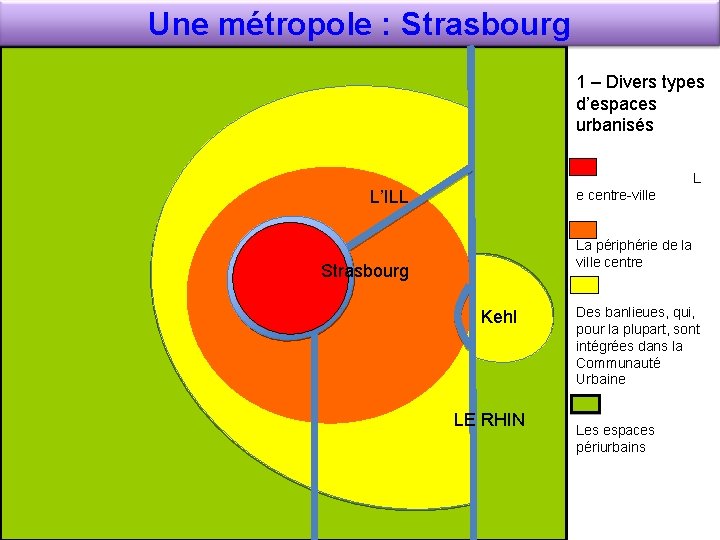 Une métropole : Strasbourg

L'ILL

Strasbourg

Kehl

LE RHIN

1 – Divers types d'espaces urbanisés

L
e centre-ville

La périphérie de la ville centre

Des banlieues, qui, pour la plupart, sont intégrées dans la Communauté Urbaine

Les espaces périurbains